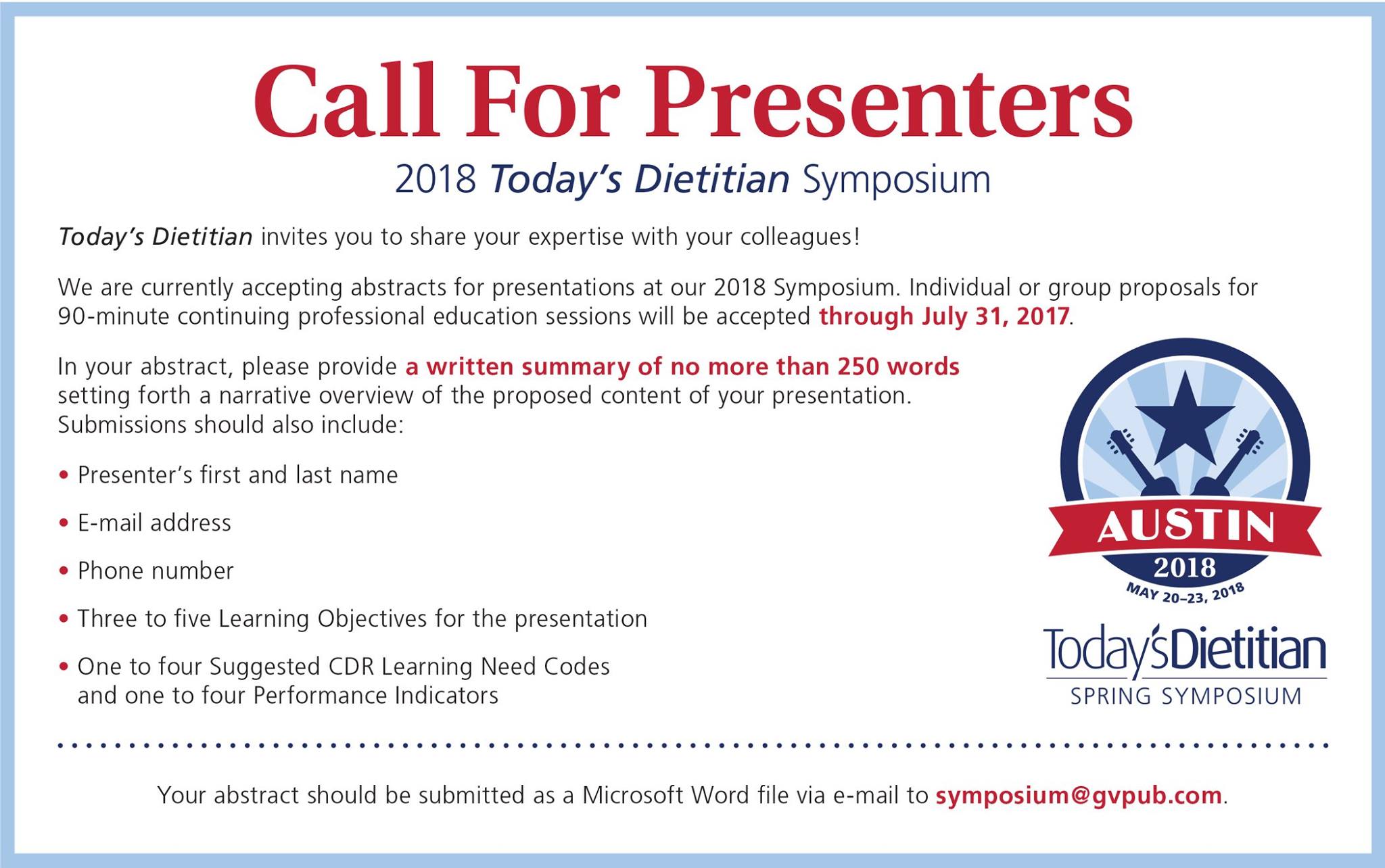 Call For Presenters

2018 Today's Dietitian Symposium

Today's Dietitian invites you to share your expertise with your colleagues!

We are currently accepting abstracts for presentations at our 2018 Symposium. Individual or group proposals for 90-minute continuing professional education sessions will be accepted through July 31, 2017.

In your abstract, please provide a written summary of no more than 250 words setting forth a narrative overview of the proposed content of your presentation. Submissions should also include:

• Presenter's first and last name
• E-mail address
• Phone number
• Three to five Learning Objectives for the presentation
• One to four Suggested CDR Learning Need Codes and one to four Performance Indicators

AUSTIN
2018
MAY 20–23, 2018
Today's Dietitian
SPRING SYMPOSIUM

Your abstract should be submitted as a Microsoft Word file via e-mail to symposium@gvpub.com.